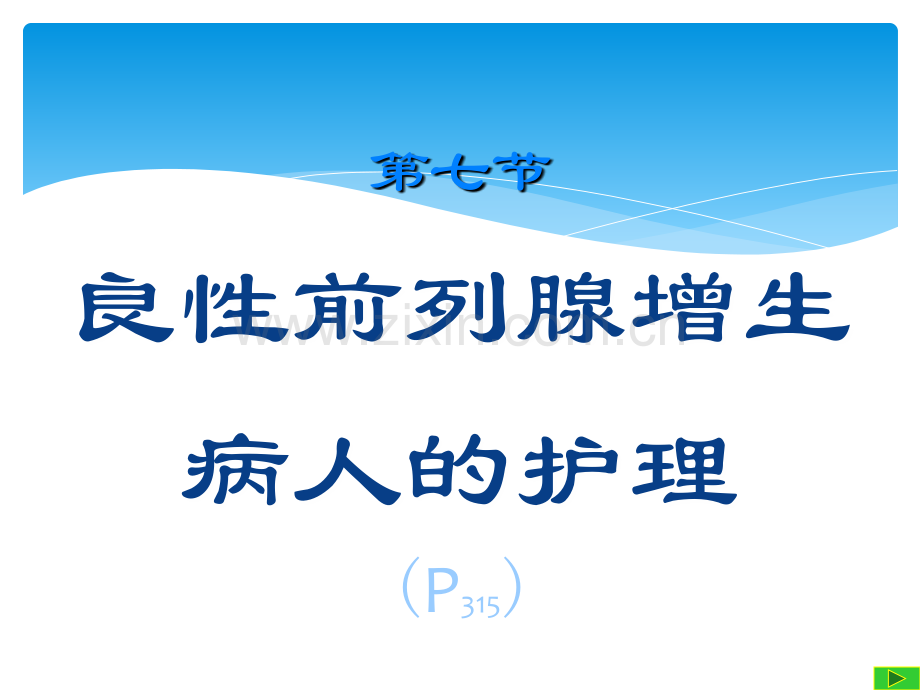 第七节

良性前列腺增生

病人的护理

（$P_{315}$）

www.zixin.com.cn